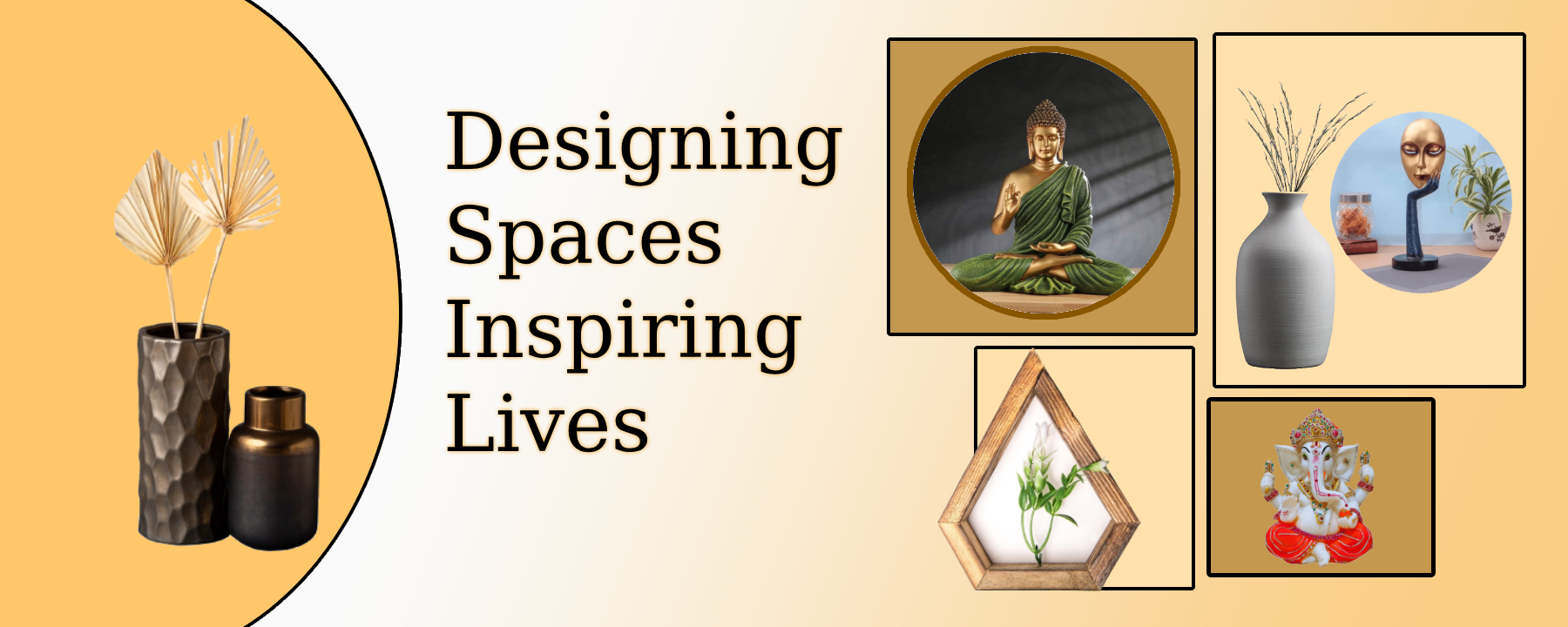 Designing Spaces Inspiring Lives